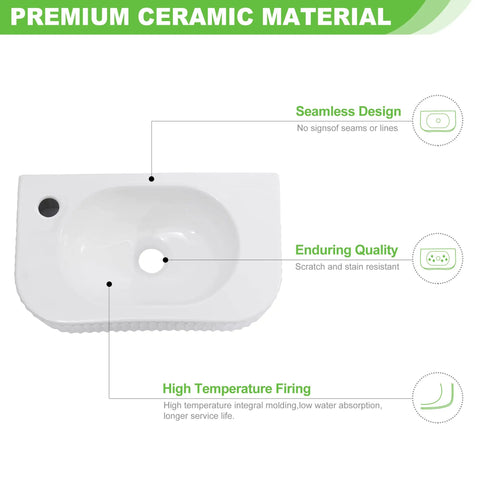 PREMIUM CERAMIC MATERIAL

Seamless Design
No signsof seams or lines

Enduring Quality
Scratch and stain resistant

High Temperature Firing
High temperature integral molding,low water absorption, longer service life.